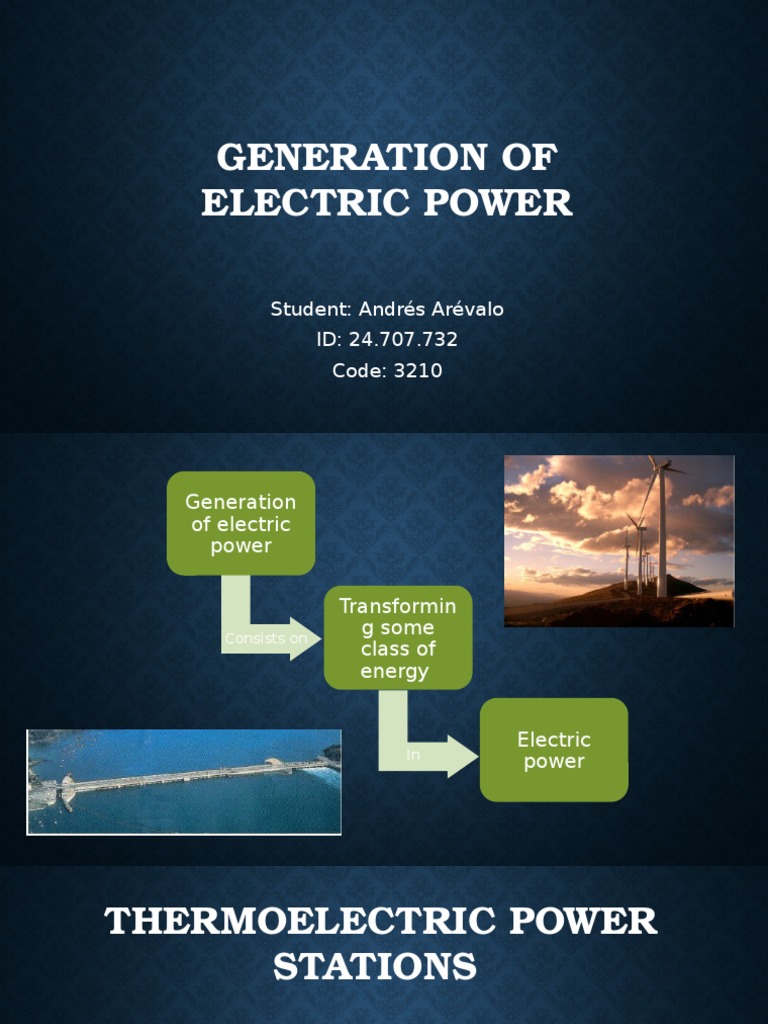 GENERATION OF ELECTRIC POWER

Student: Andrés Arévalo
ID: 24.707.732
Code: 3210

Generation of electric power

Consists on

Transforming some class of energy

In

Electric power

THERMOELECTRIC POWER STATIONS